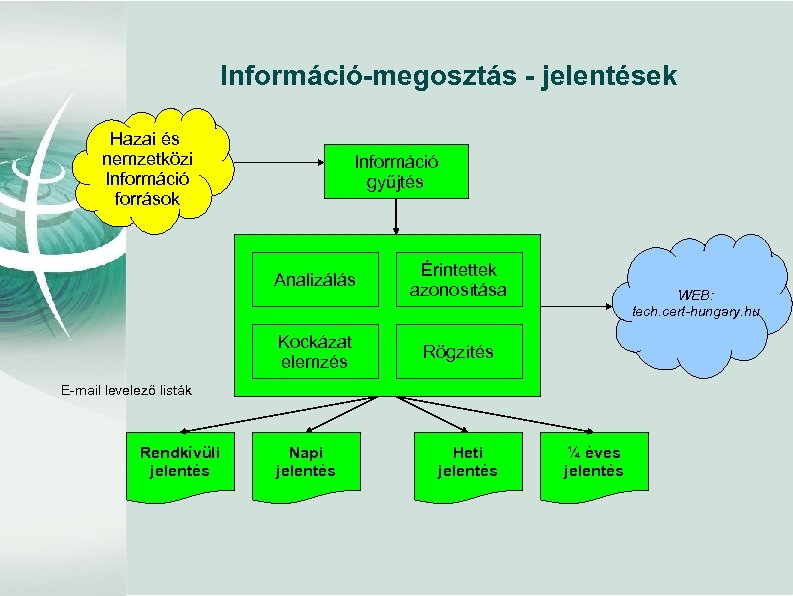 Információ-megosztás - jelentések

Hazai és nemzetközi Információ források

Információ gyűjtés

Analizálás

Érintettek azonosítása

Kockázat elemzés

Rögzítés

WEB: tech.cert-hungary.hu

E-mail levelező listák

Rendkívüli jelentés

Napi jelentés

Heti jelentés

¼ éves jelentés